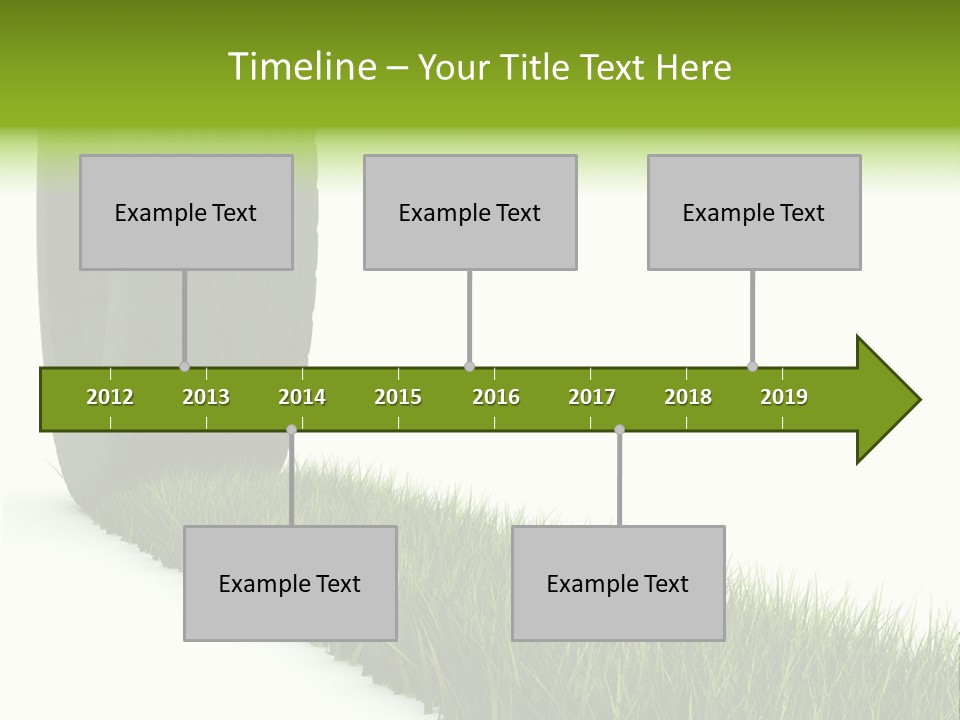 Timeline – Your Title Text Here

Example Text

Example Text

Example Text

2012 2013 2014 2015 2016 2017 2018 2019

Example Text

Example Text